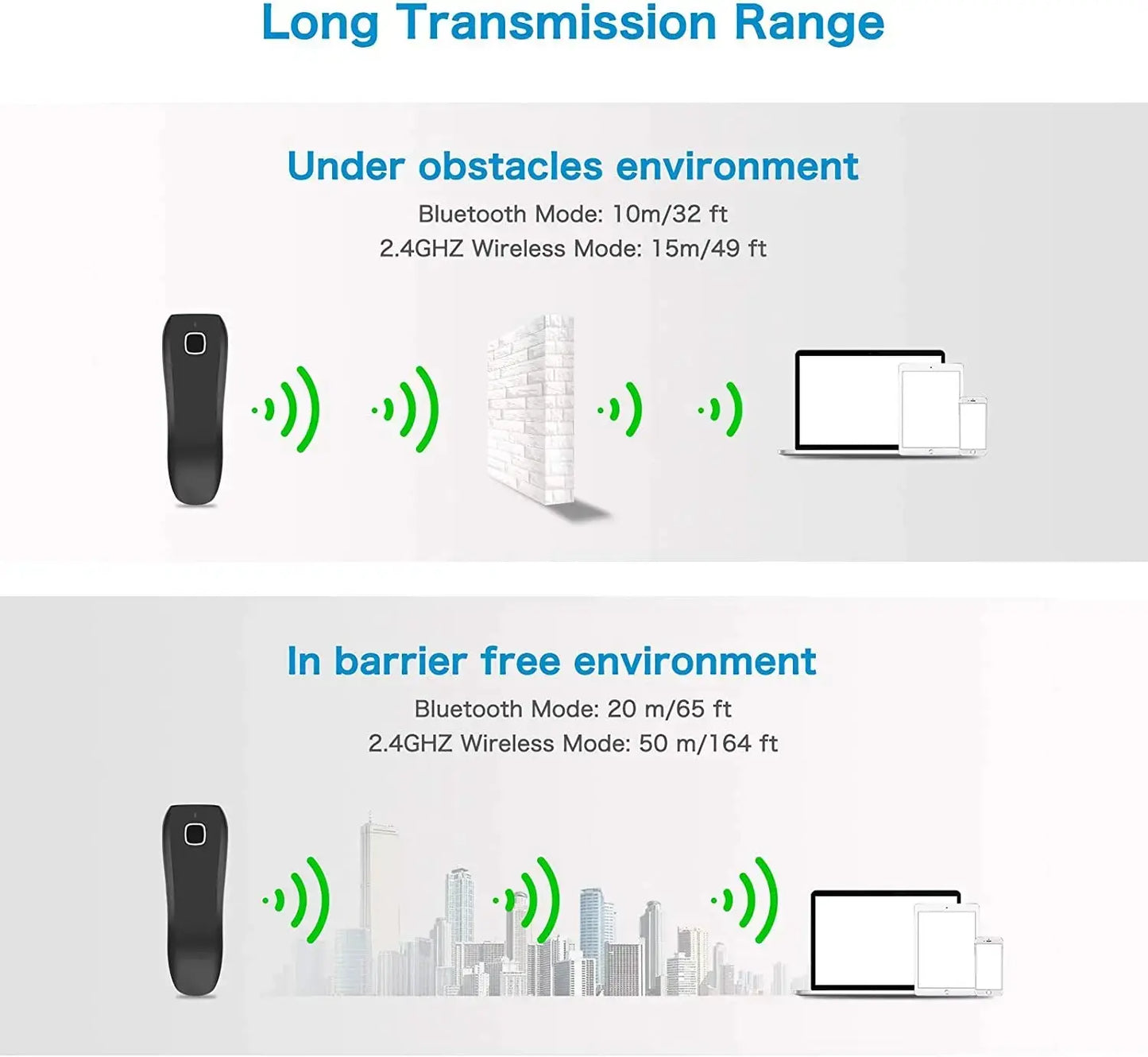 Long Transmission Range

Under obstacles environment

Bluetooth Mode: 10m/32 ft
2.4GHZ Wireless Mode: 15m/49 ft

In barrier free environment

Bluetooth Mode: 20 m/65 ft
2.4GHZ Wireless Mode: 50 m/164 ft